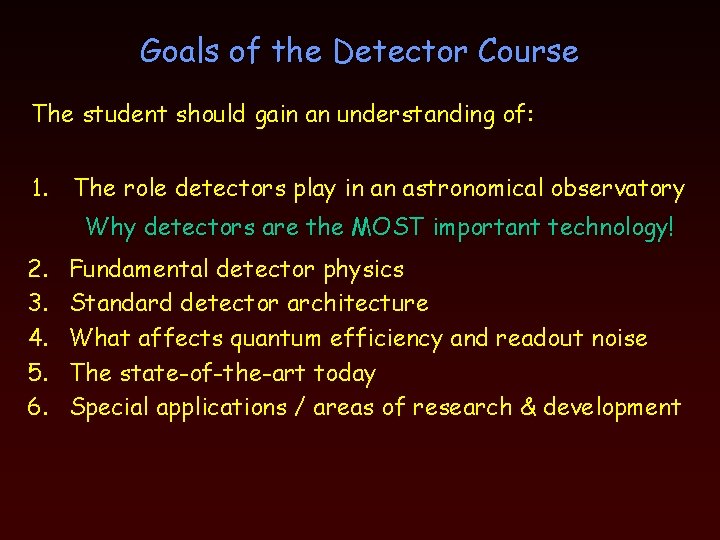 Goals of the Detector Course

The student should gain an understanding of:

1. The role detectors play in an astronomical observatory
Why detectors are the MOST important technology!
2. Fundamental detector physics
3. Standard detector architecture
4. What affects quantum efficiency and readout noise
5. The state-of-the-art today
6. Special applications / areas of research & development